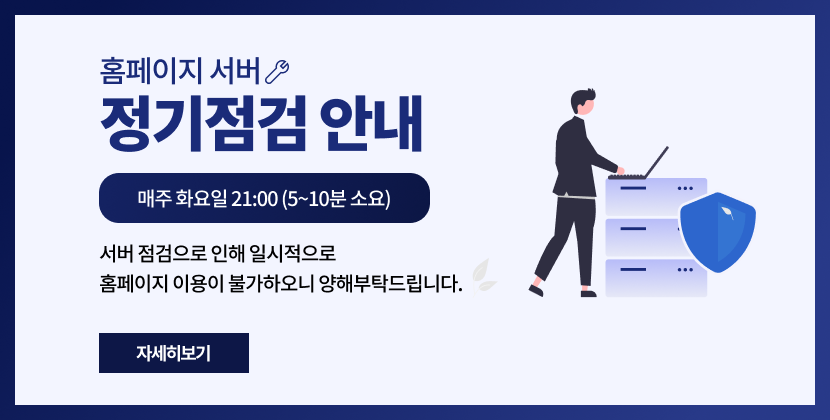 홈페이지 서버

정기점검 안내

매주 화요일 21:00 (5~10분 소요)

서버 점검으로 인해 일시적으로
홈페이지 이용이 불가하오니 양해부탁드립니다.

자세히보기